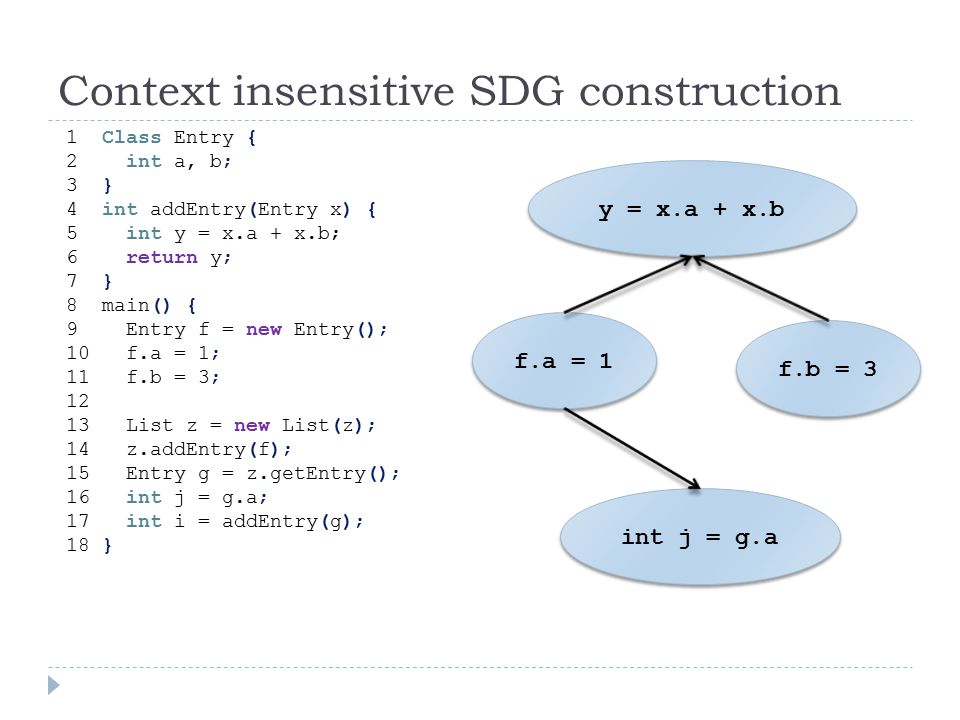 Context insensitive SDG construction

1 Class Entry {
2 int a, b;
3 }
4 int addEntry(Entry x) {
5 int y = x.a + x.b;
6 return y;
7 }
8 main() {
9 Entry f = new Entry();
10 f.a = 1;
11 f.b = 3;
12
13 List z = new List(z);
14 z.addEntry(f);
15 Entry g = z.getEntry();
16 int j = g.a;
17 int i = addEntry(g);
18 }

y = x.a + x.b

f.a = 1

f.b = 3

int j = g.a